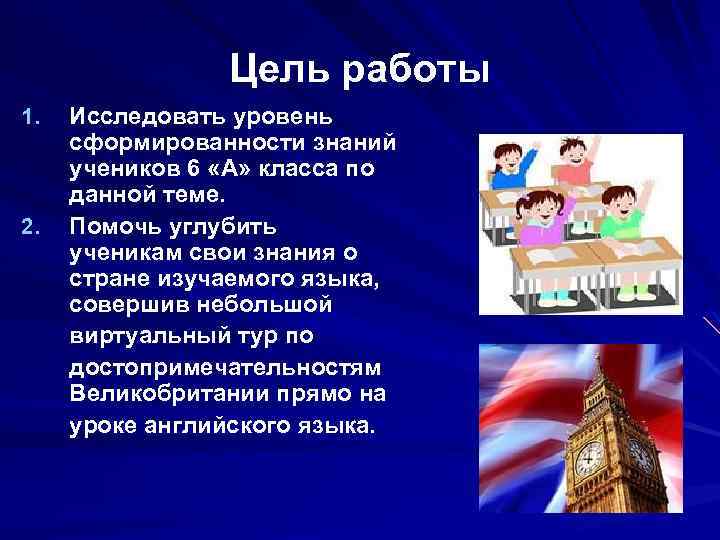 Цель работы

1. Исследовать уровень сформированности знаний учеников 6 «А» класса по данной теме.
2. Помочь углубить ученикам свои знания о стране изучаемого языка, совершив небольшой виртуальный тур по достопримечательностям Великобритании прямо на уроке английского языка.